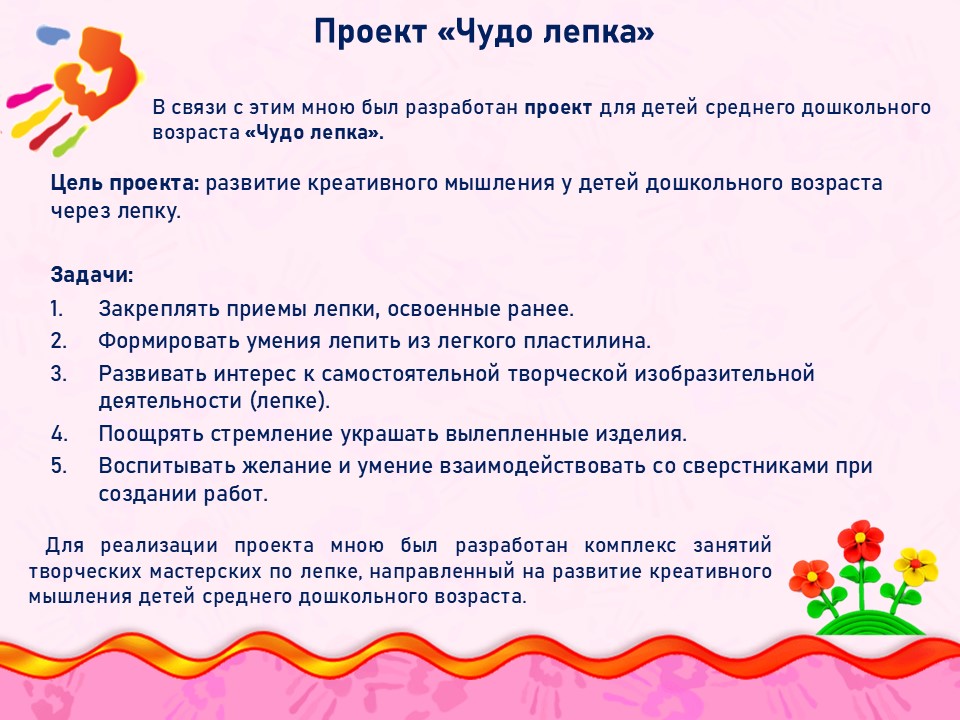 Проект «Чудо лепка»

В связи с этим мною был разработан проект для детей среднего дошкольного возраста «Чудо лепка».

Цель проекта: развитие креативного мышления у детей дошкольного возраста через лепку.

Задачи:
1. Закреплять приемы лепки, освоенные ранее.
2. Формировать умения лепить из легкого пластилина.
3. Развивать интерес к самостоятельной творческой изобразительной деятельности (лепке).
4. Поощрять стремление украшать вылепленные изделия.
5. Воспитывать желание и умение взаимодействовать со сверстниками при создании работ.

Для реализации проекта мною был разработан комплекс занятий творческих мастерских по лепке, направленный на развитие креативного мышления детей среднего дошкольного возраста.